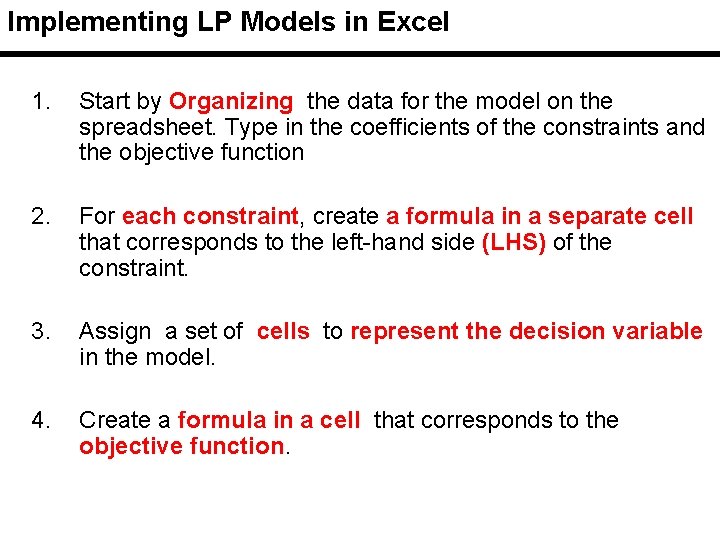 Implementing LP Models in Excel

1. Start by Organizing the data for the model on the spreadsheet. Type in the coefficients of the constraints and the objective function

2. For each constraint, create a formula in a separate cell that corresponds to the left-hand side (LHS) of the constraint.

3. Assign a set of cells to represent the decision variable in the model.

4. Create a formula in a cell that corresponds to the objective function.